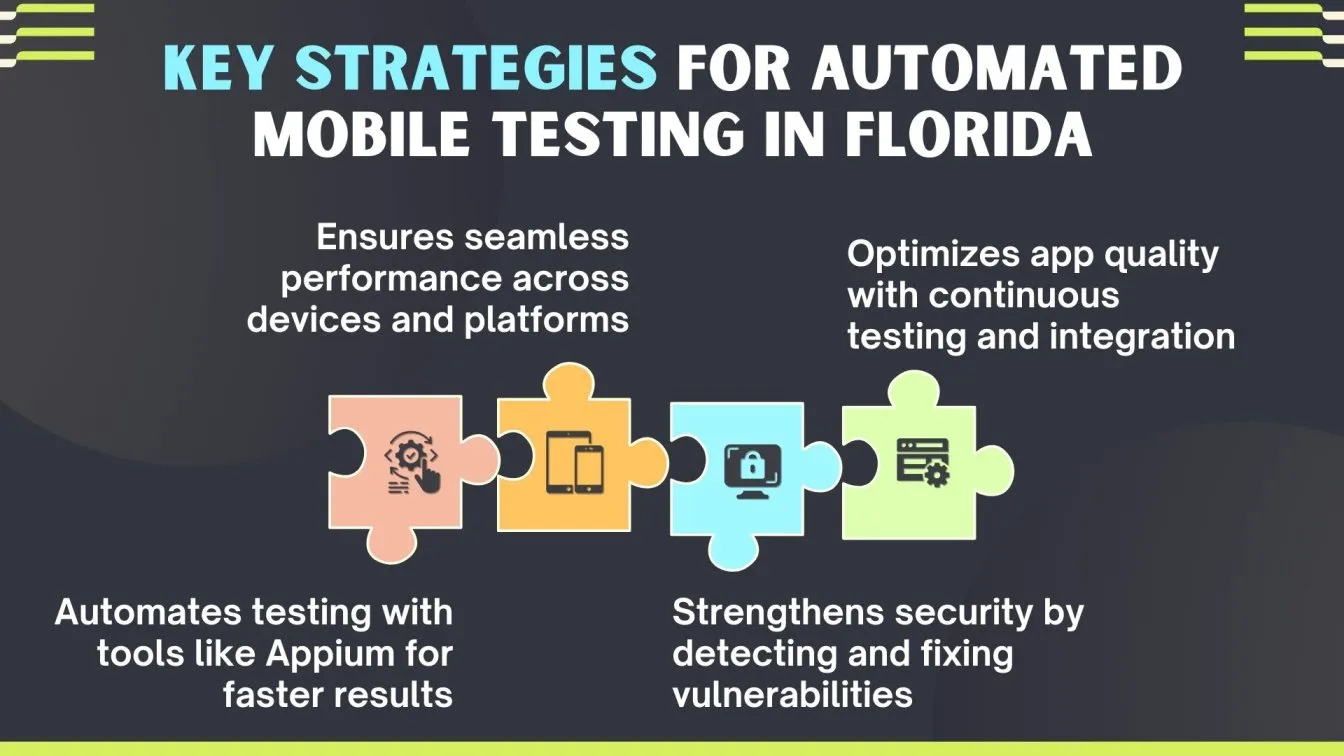 KEY STRATEGIES FOR AUTOMATED MOBILE TESTING IN FLORIDA

Ensures seamless performance across devices and platforms

Optimizes app quality with continuous testing and integration

Automates testing with tools like Appium for faster results

Strengthens security by detecting and fixing vulnerabilities